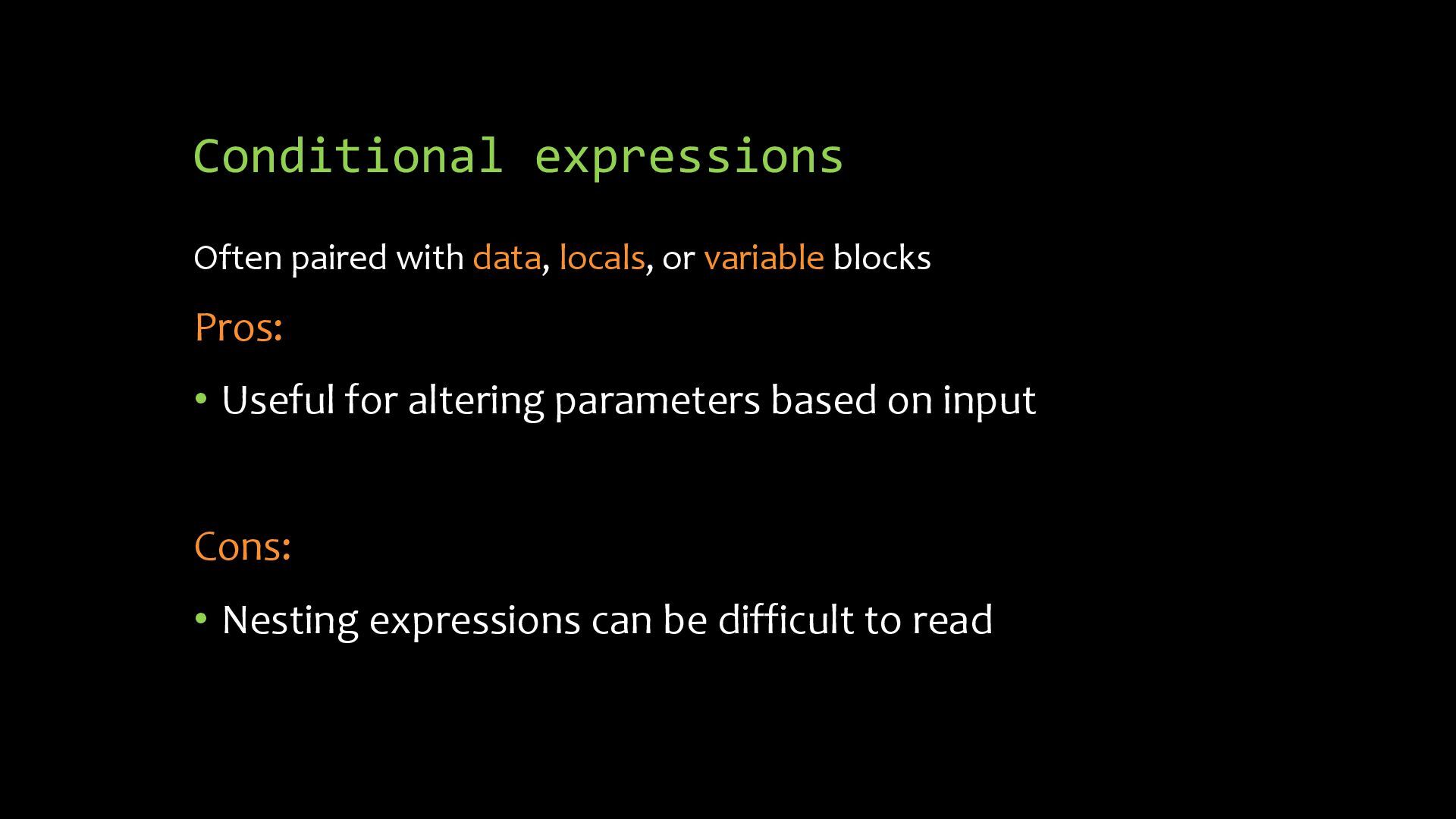 Conditional expressions

Often paired with data, locals, or variable blocks

Pros:

• Useful for altering parameters based on input

Cons:

• Nesting expressions can be difficult to read